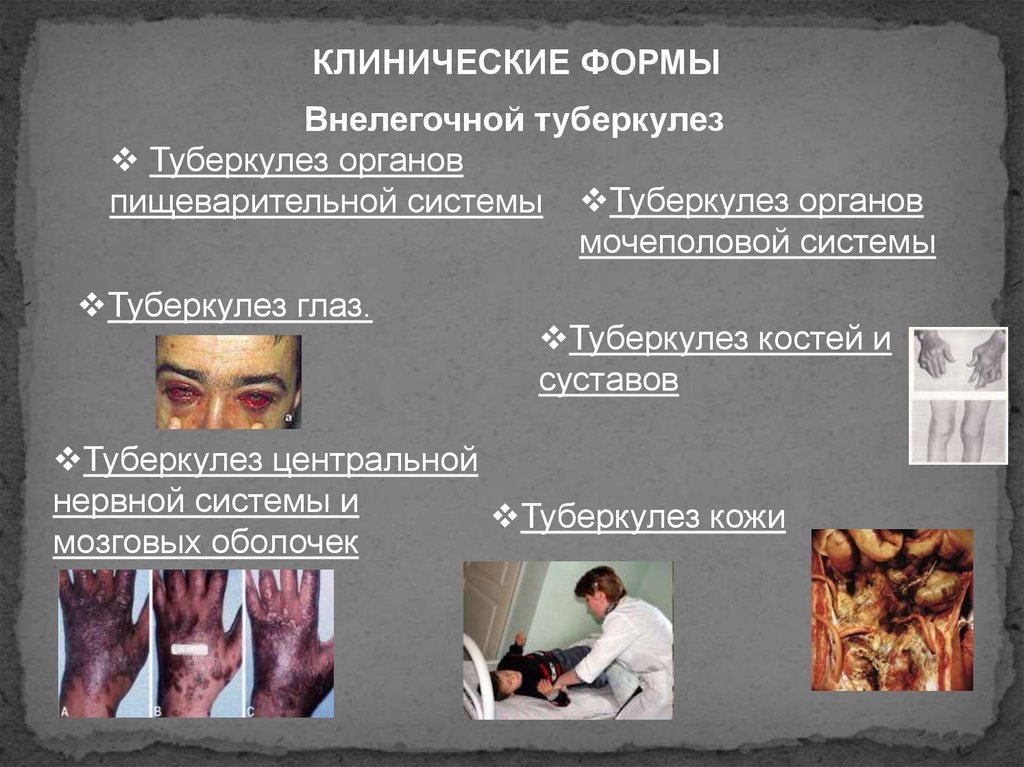 КЛИНИЧЕСКИЕ ФОРМЫ

Внелегочной туберкулез

❖ Туберкулез органов пищеварительной системы

❖Туберкулез органов мочеполовой системы

❖Туберкулез глаз.

a

❖Туберкулез костей и суставов

❖Туберкулез центральной нервной системы и мозговых оболочек

❖Туберкулез кожи

A

B

C